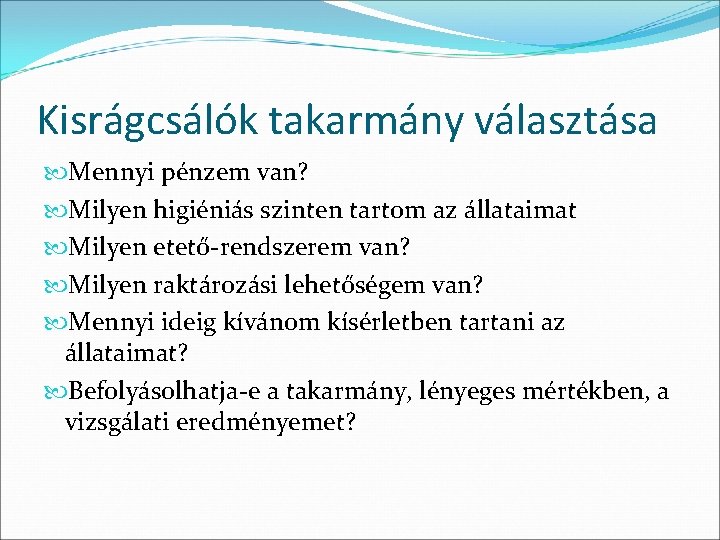 Kisrágcsálók takarmány választása

Mennyi pénzem van?

Milyen higiéniás szinten tartom az állataimat

Milyen etető-rendszerem van?

Milyen raktározási lehetőségem van?

Mennyi ideig kívánom kísérletben tartani az állataimat?

Befolyásolhatja-e a takarmány, lényeges mértékben, a vizsgálati eredményemet?